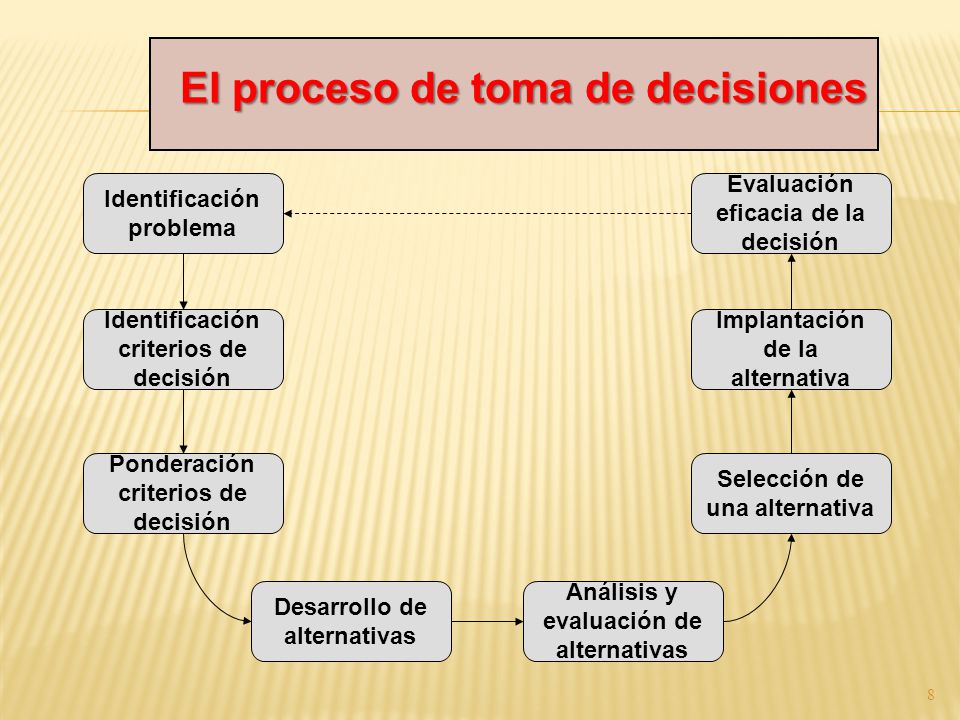 El proceso de toma de decisiones

Identificación problema

Identificación criterios de decisión

Ponderación criterios de decisión

Desarrollo de alternativas

Análisis y evaluación de alternativas

Selección de una alternativa

Implantación de la alternativa

Evaluación eficacia de la decisión

8